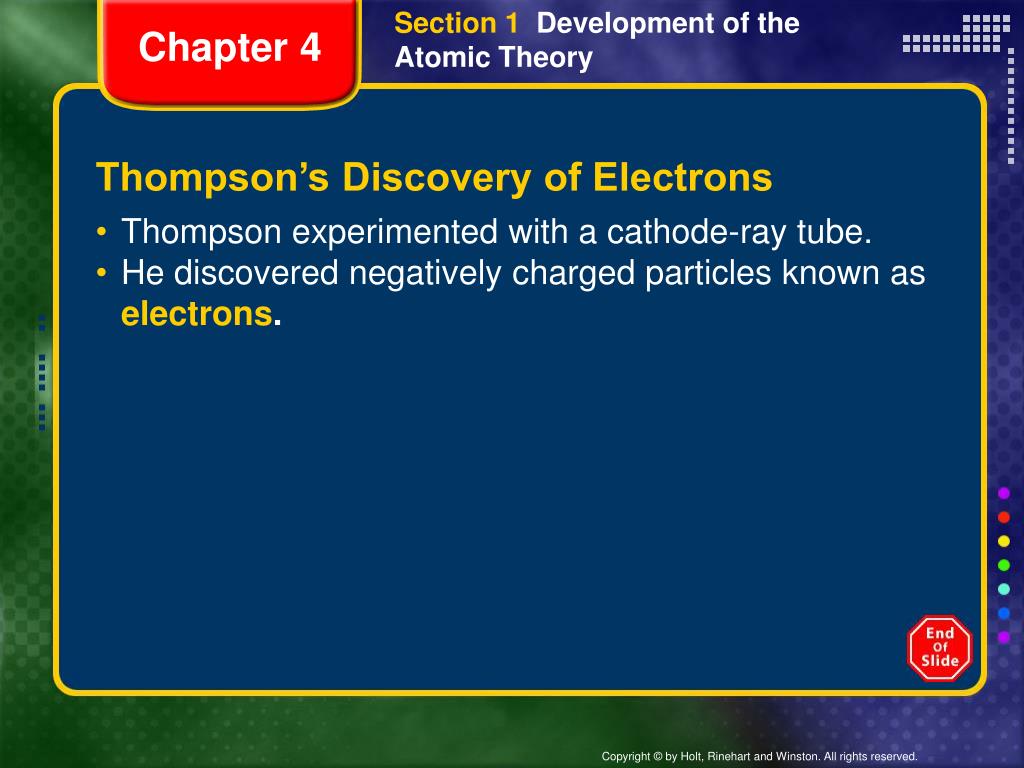 Chapter 4

Section 1 Development of the Atomic Theory

Thompson’s Discovery of Electrons

• Thompson experimented with a cathode-ray tube.
• He discovered negatively charged particles known as electrons.

End Of Slide

Copyright © by Holt, Rinehart and Winston. All rights reserved.